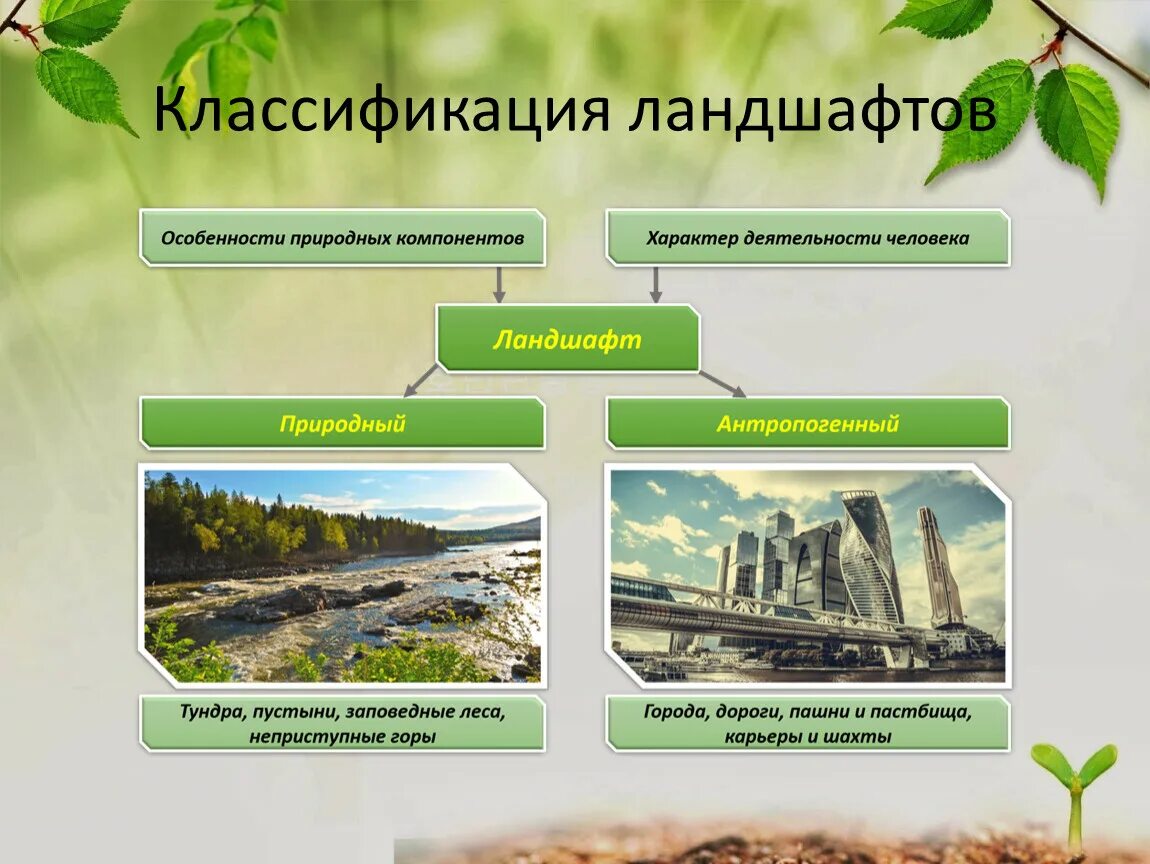 Классификация ландшафтов

Особенности природных компонентов

Характер деятельности человека

Ландшафт

Природный

Антропогенный

Тундра, пустыни, заповедные леса, неприступные горы

Города, дороги, пашни и пастбища, карьеры и шахты